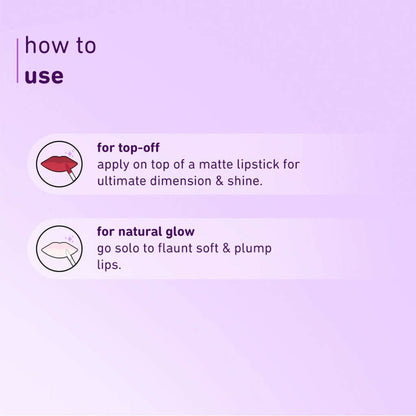 how to
use

for top-off
apply on top of a matte lipstick for ultimate dimension & shine.

for natural glow
go solo to flaunt soft & plump lips.